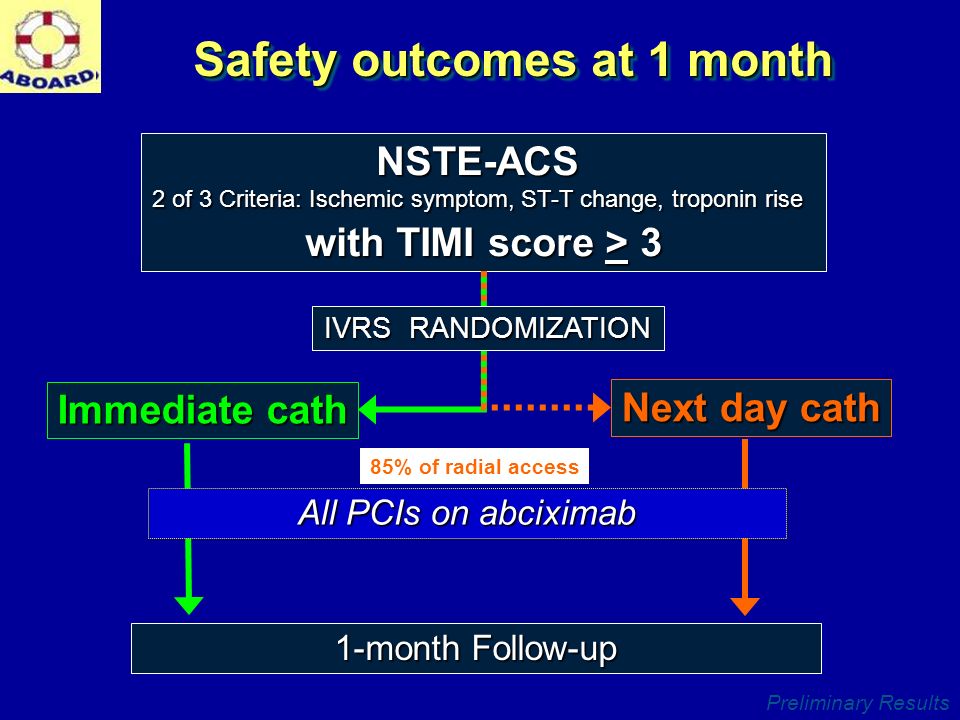 ABOARD

Safety outcomes at 1 month

NSTE-ACS
2 of 3 Criteria: Ischemic symptom, ST-T change, troponin rise
with TIMI score $\geq$ 3

IVRS RANDOMIZATION

Immediate cath

Next day cath

85% of radial access

All PCIs on abciximab

1-month Follow-up

Preliminary Results